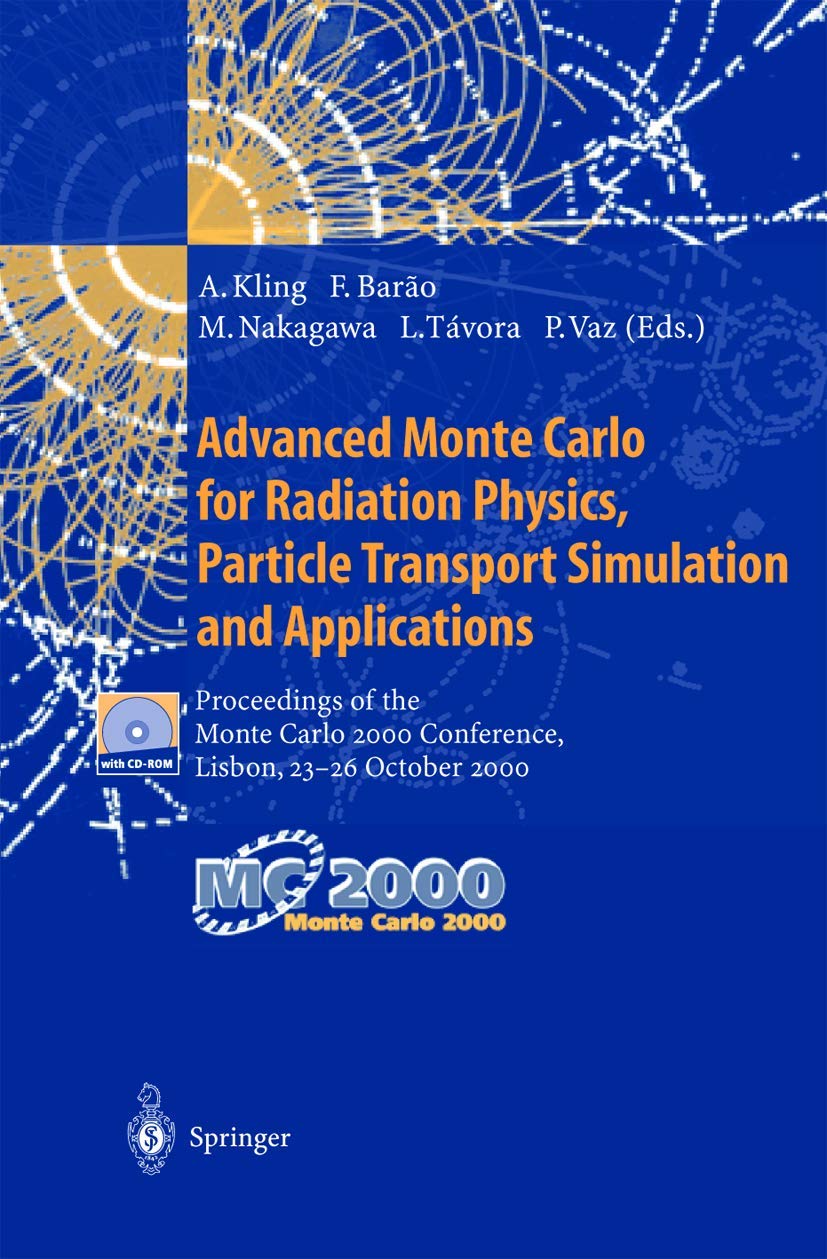 A. Kling F. Barão
M. Nakagawa L. Távora P. Vaz (Eds.)

Advanced Monte Carlo for Radiation Physics, Particle Transport Simulation and Applications

with CD-ROM

Proceedings of the Monte Carlo 2000 Conference, Lisbon, 23–26 October 2000

MC 2000
Monte Carlo 2000

Springer